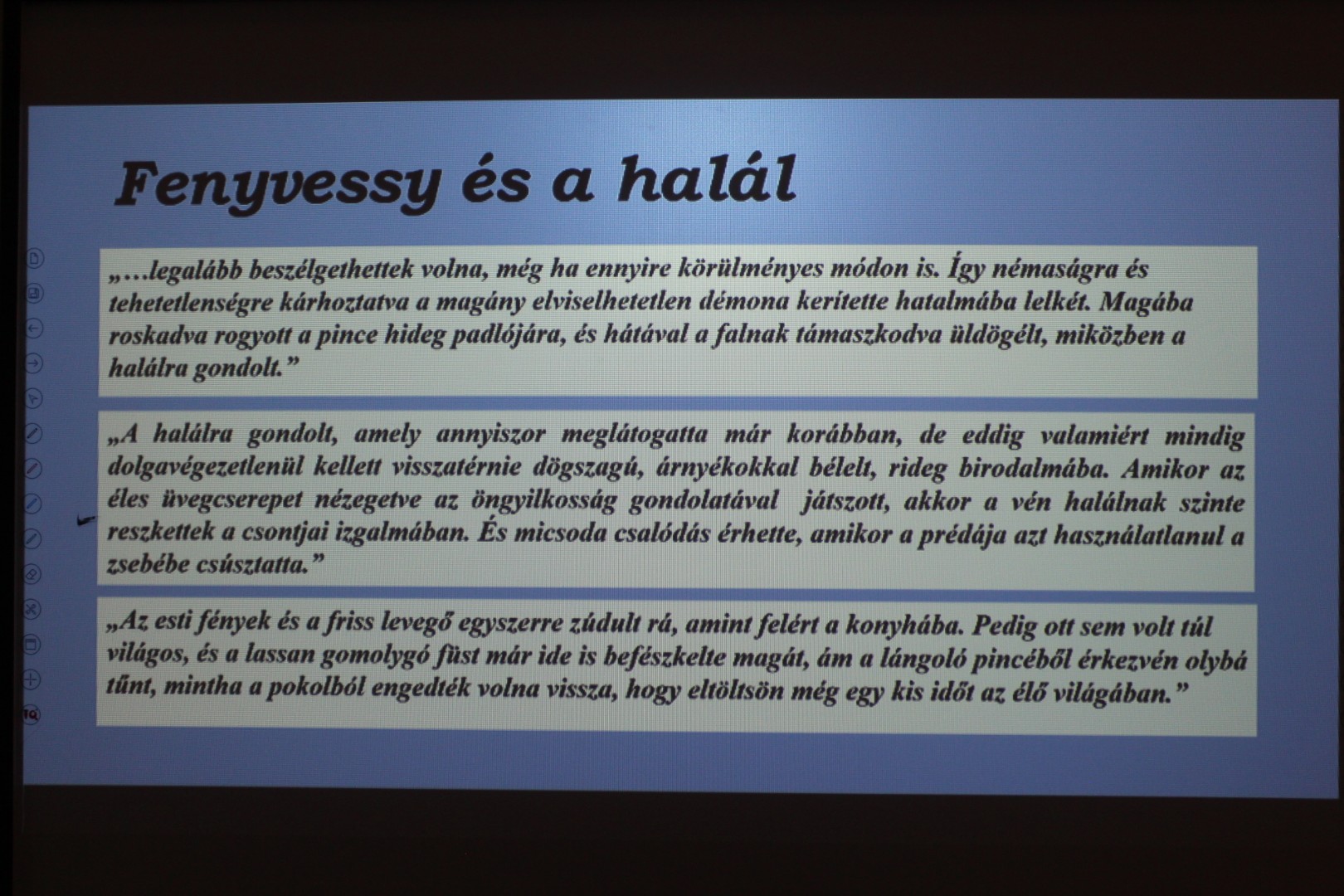 Fenyvessy és a halál

„…legalább beszélgethettek volna, még ha ennyire körülményes módon is. Így némaságra és tehetetlenségre kárhoztatva a magány elviselhetetlen démona kerítette hatalmába lelkét. Magába roskadva rogyott a pince hideg padlójára, és hátával a falnak támaszkodva üldögélt, miközben a halálra gondolt.”

„A halálra gondolt, amely annyiszor meglátogatta már korábban, de eddig valamiért mindig dolgavégezetlenül kellett visszatérnie dögszagú, árnyékokkal bélelt, rideg birodalmába. Amikor az éles üvegcserepet nézegetve az öngyilkosság gondolatával játszott, akkor a vén halálnak szinte reszkettek a csontjai izgalmában. És micsoda csalódás érhette, amikor a prédája azt használatlanul a zsebébe csúsztatta.”

„Az esti fények és a friss levegő egyszerre zúdult rá, amint felért a konyhába. Pedig ott sem volt túl világos, és a lassan gomolygó füst már ide is befészkelte magát, ám a lángoló pincéből érkezvén olybá tűnt, mintha a pokolból engedték volna vissza, hogy eltöltsön még egy kis időt az élő világában.”